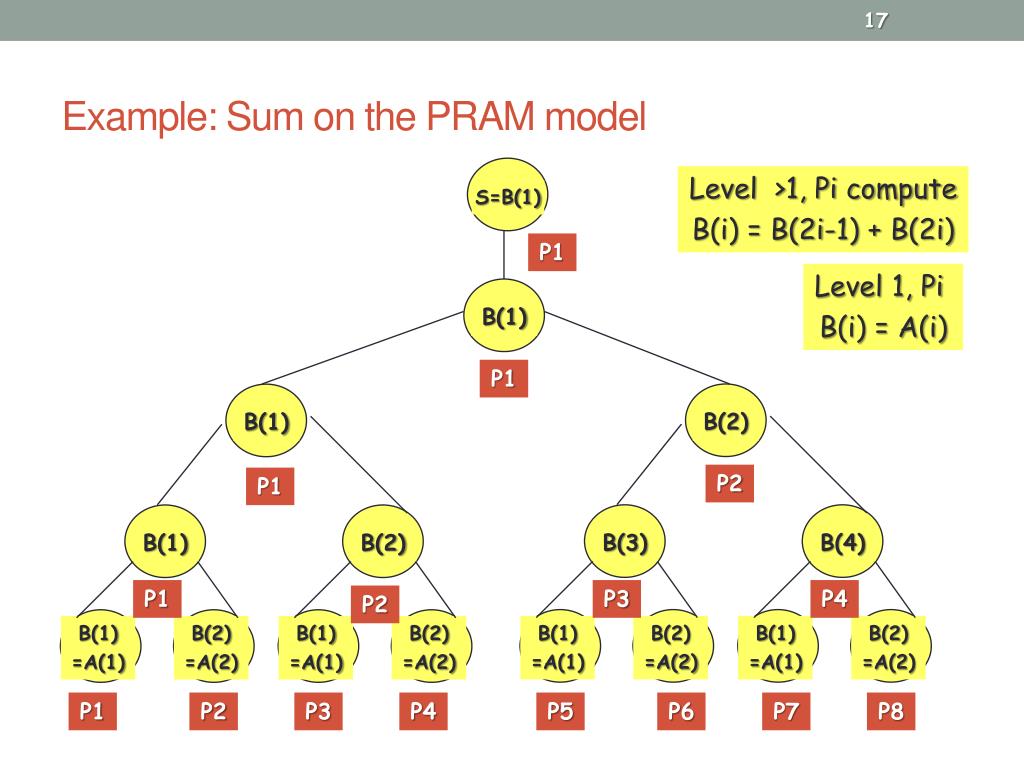 17

Example: Sum on the PRAM model

Level >1, Pi compute
B(i) = B(2i-1) + B(2i)

Level 1, Pi
B(i) = A(i)

S=B(1)

P1

B(1)

P1

B(1)

B(2)

P1

P2

B(1)

B(2)

B(3)

B(4)

P1

P2

P3

P4

B(1) =A(1)

B(2) =A(2)

B(1) =A(1)

B(2) =A(2)

B(1) =A(1)

B(2) =A(2)

B(1) =A(1)

B(2) =A(2)

P1

P2

P3

P4

P5

P6

P7

P8